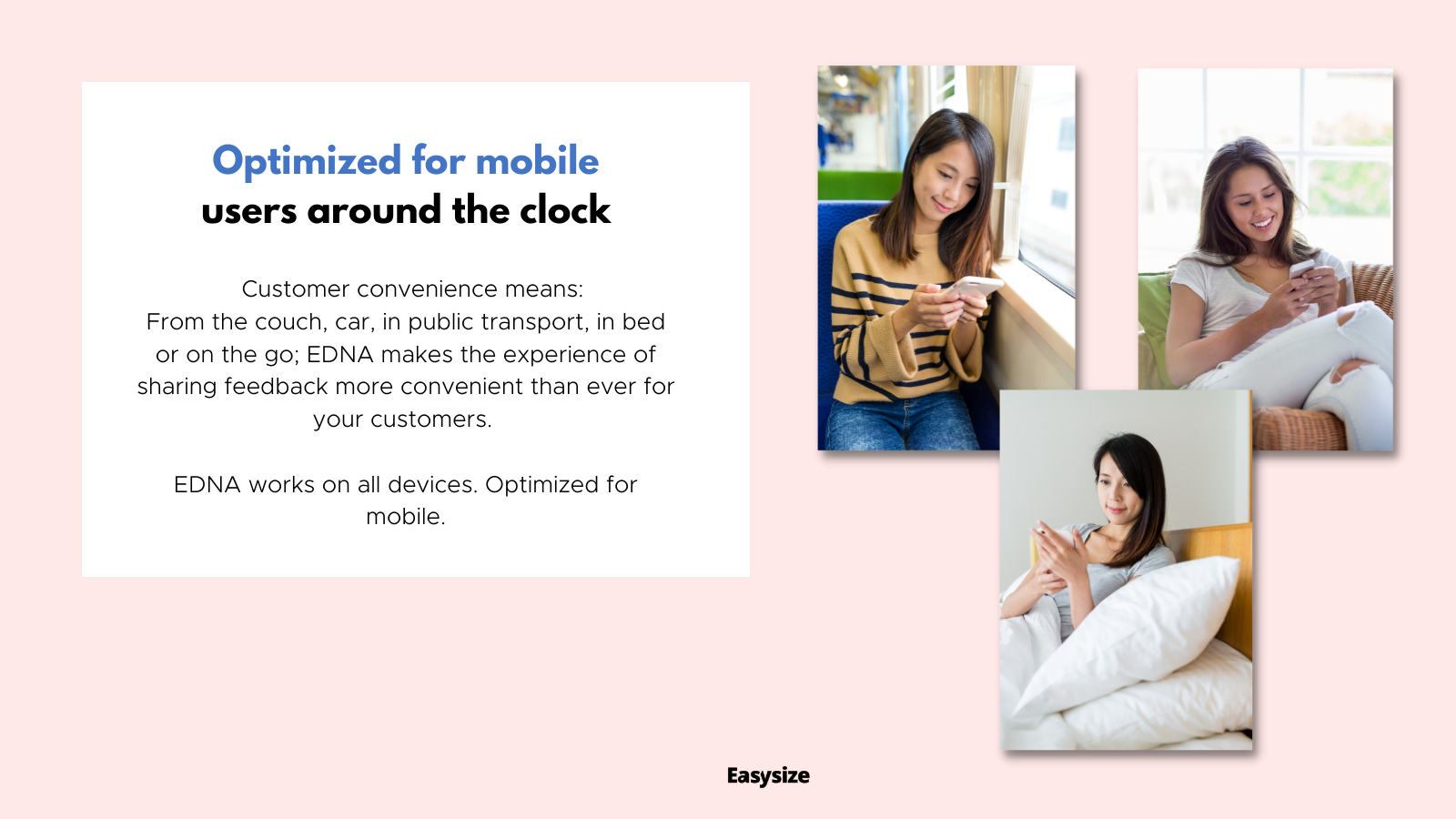 Optimized for mobile
users around the clock

Customer convenience means:
From the couch, car, in public transport, in bed or on the go; EDNA makes the experience of sharing feedback more convenient than ever for your customers.

EDNA works on all devices. Optimized for mobile.

Easysize